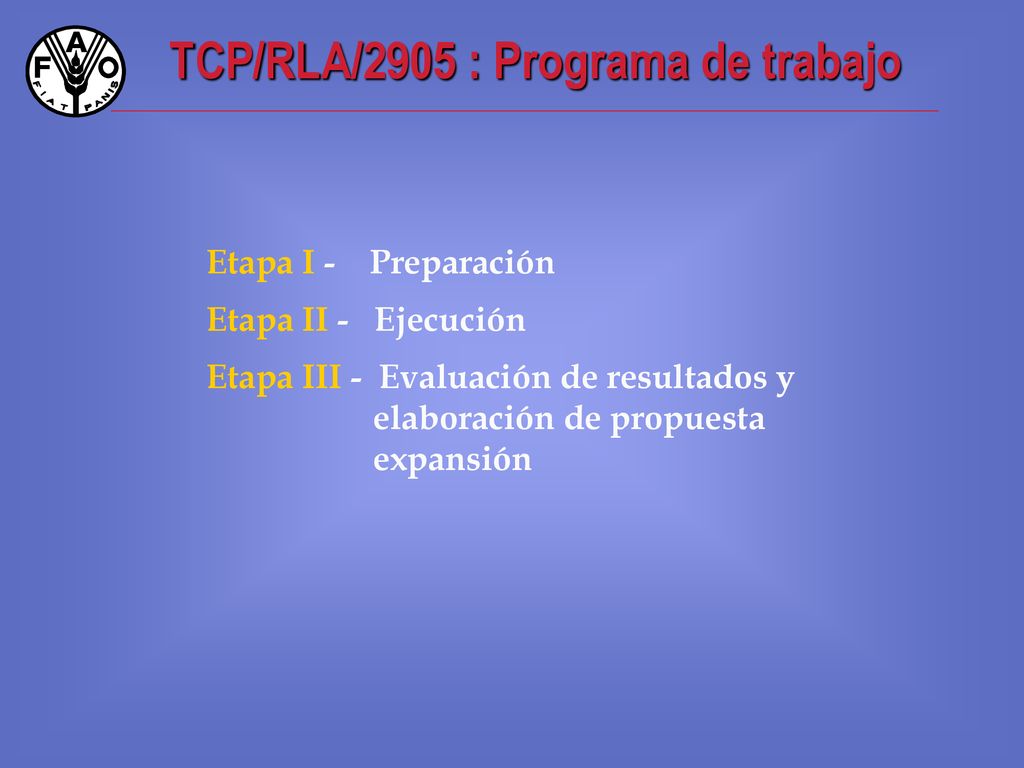 F A O
FIAT PANIS

TCP/RLA/2905 : Programa de trabajo

Etapa I - Preparación

Etapa II - Ejecución

Etapa III - Evaluación de resultados y elaboración de propuesta expansión